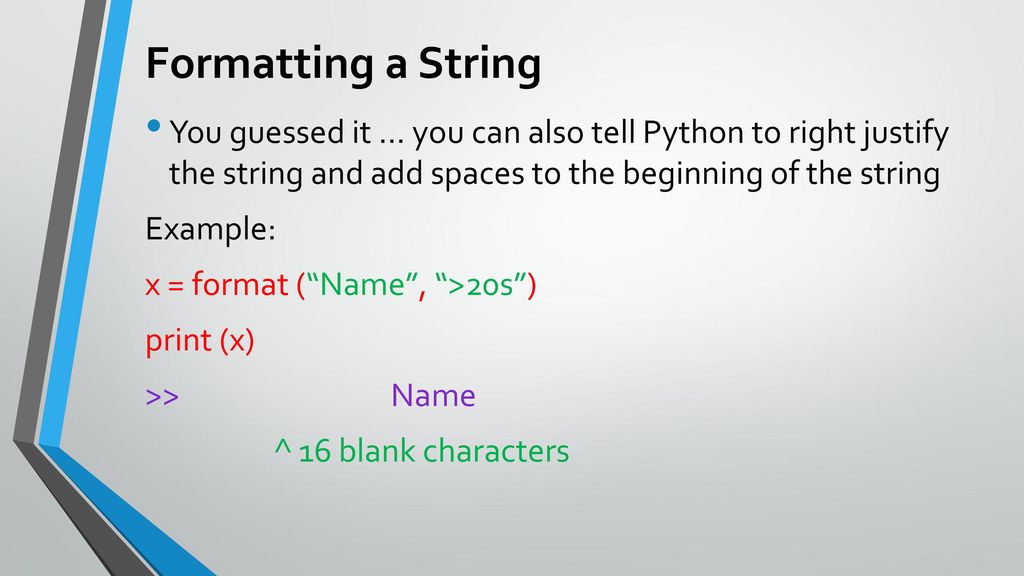 Formatting a String

• You guessed it … you can also tell Python to right justify the string and add spaces to the beginning of the string

Example:

x = format (“Name”, “>20s”)

print (x)

>> Name

^ 16 blank characters